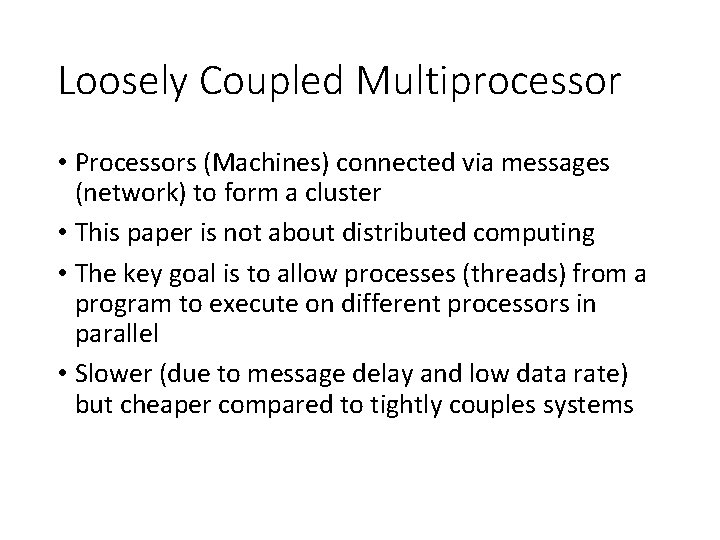 Loosely Coupled Multiprocessor

• Processors (Machines) connected via messages (network) to form a cluster

• This paper is not about distributed computing

• The key goal is to allow processes (threads) from a program to execute on different processors in parallel

• Slower (due to message delay and low data rate) but cheaper compared to tightly couples systems